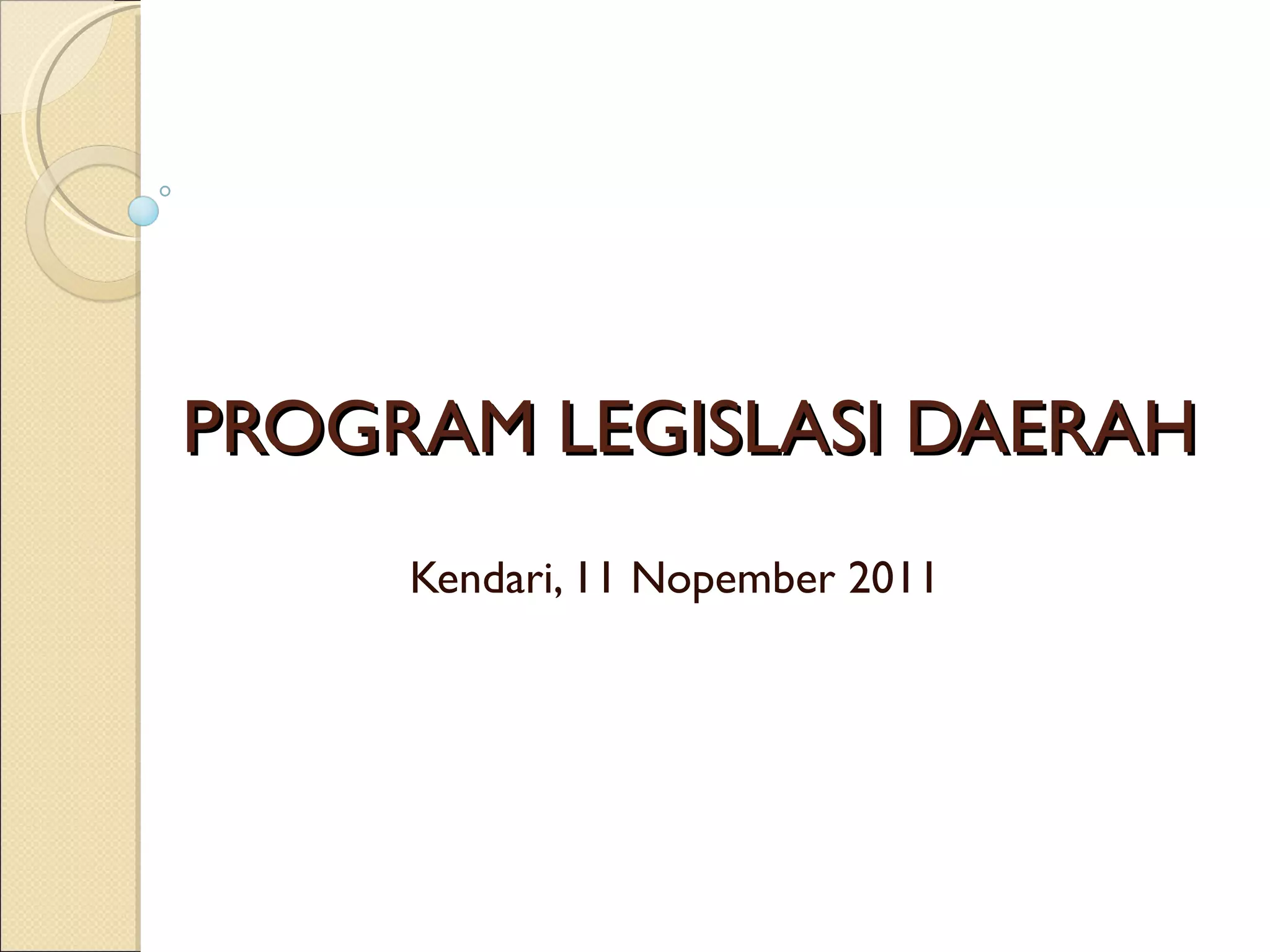 PROGRAM LEGISLASI DAERAH

Kendari, 11 Nopember 2011